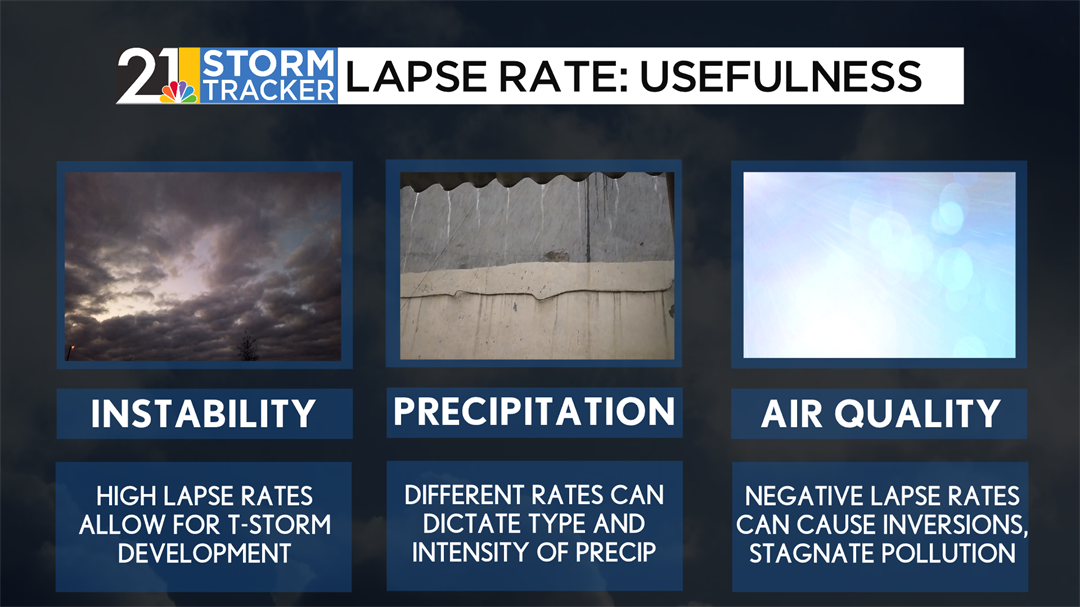 21 STORM TRACKER LAPSE RATE: USEFULNESS

INSTABILITY

HIGH LAPSE RATES ALLOW FOR T-STORM DEVELOPMENT

PRECIPITATION

DIFFERENT RATES CAN DICTATE TYPE AND INTENSITY OF PRECIP

AIR QUALITY

NEGATIVE LAPSE RATES CAN CAUSE INVERSIONS, STAGNATE POLLUTION